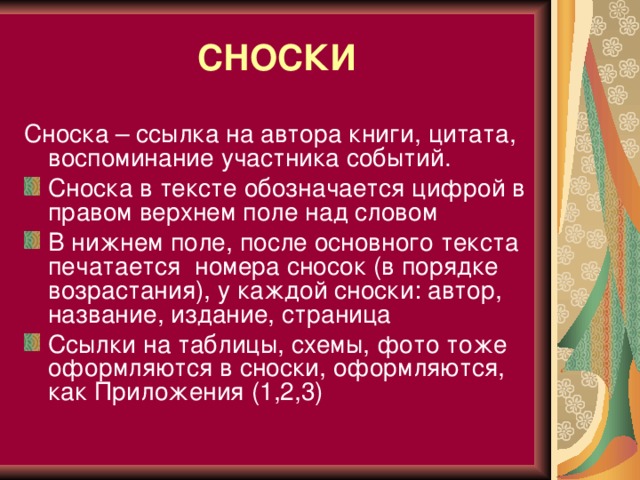 СНОСКИ

Сноска – ссылка на автора книги, цитата, воспоминание участника событий.

Сноска в тексте обозначается цифрой в правом верхнем поле над словом

В нижнем поле, после основного текста печатается  номера сносок (в порядке возрастания), у каждой сноски: автор, название, издание, страница

Ссылки на таблицы, схемы, фото тоже оформляются в сноски, оформляются, как Приложения (1,2,3)